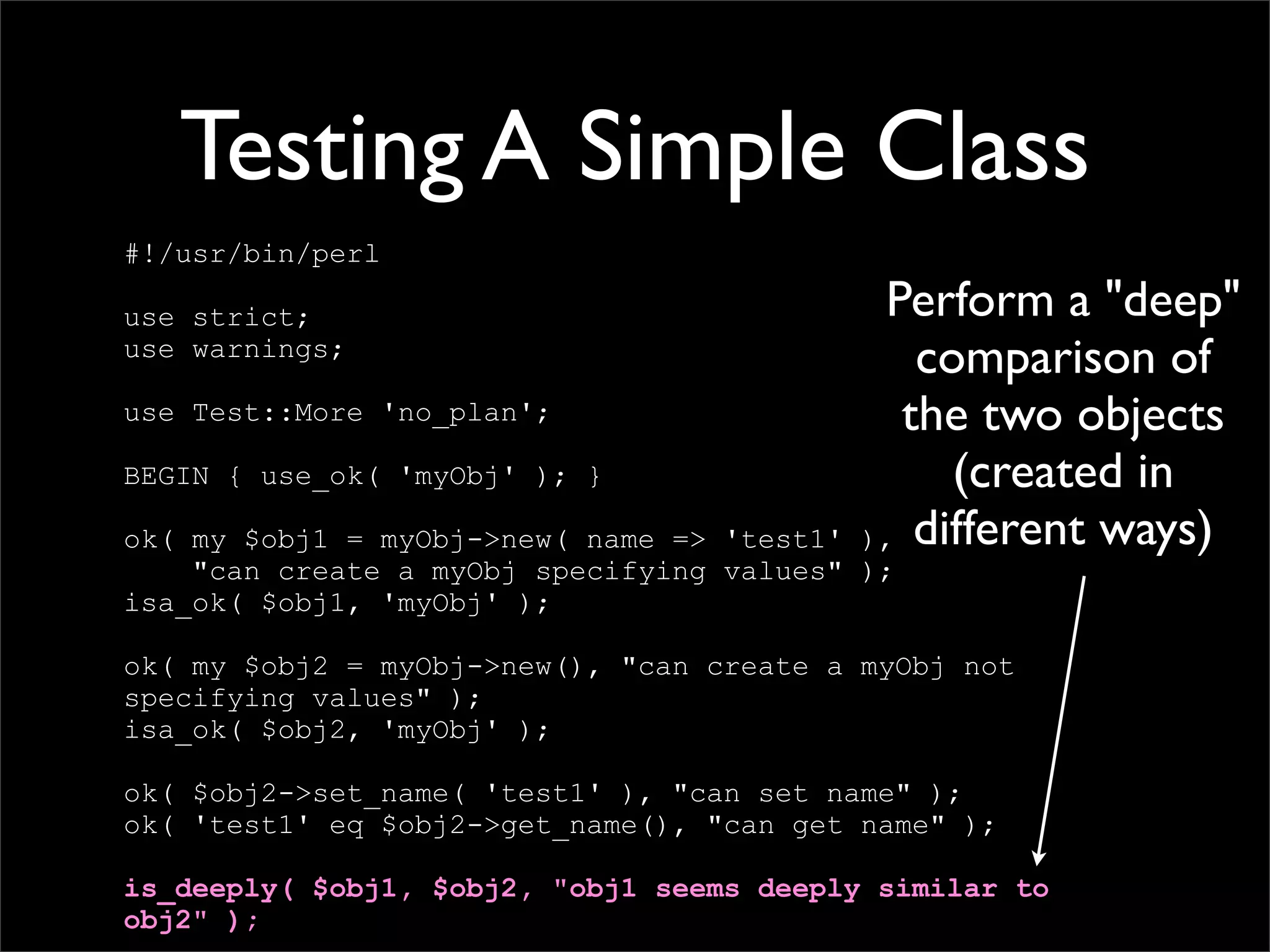 Testing A Simple Class

#!/usr/bin/perl

use strict;
use warnings;

use Test::More 'no_plan';

BEGIN { use_ok( 'myObj' ); }

ok( my $obj1 = myObj->new( name => 'test1' ),
    "can create a myObj specifying values" );
isa_ok( $obj1, 'myObj' );

ok( my $obj2 = myObj->new(), "can create a myObj not specifying values" );
isa_ok( $obj2, 'myObj' );

ok( $obj2->set_name( 'test1' ), "can set name" );
ok( 'test1' eq $obj2->get_name(), "can get name" );

is_deeply( $obj1, $obj2, "obj1 seems deeply similar to obj2" );

Perform a "deep" comparison of the two objects (created in different ways)